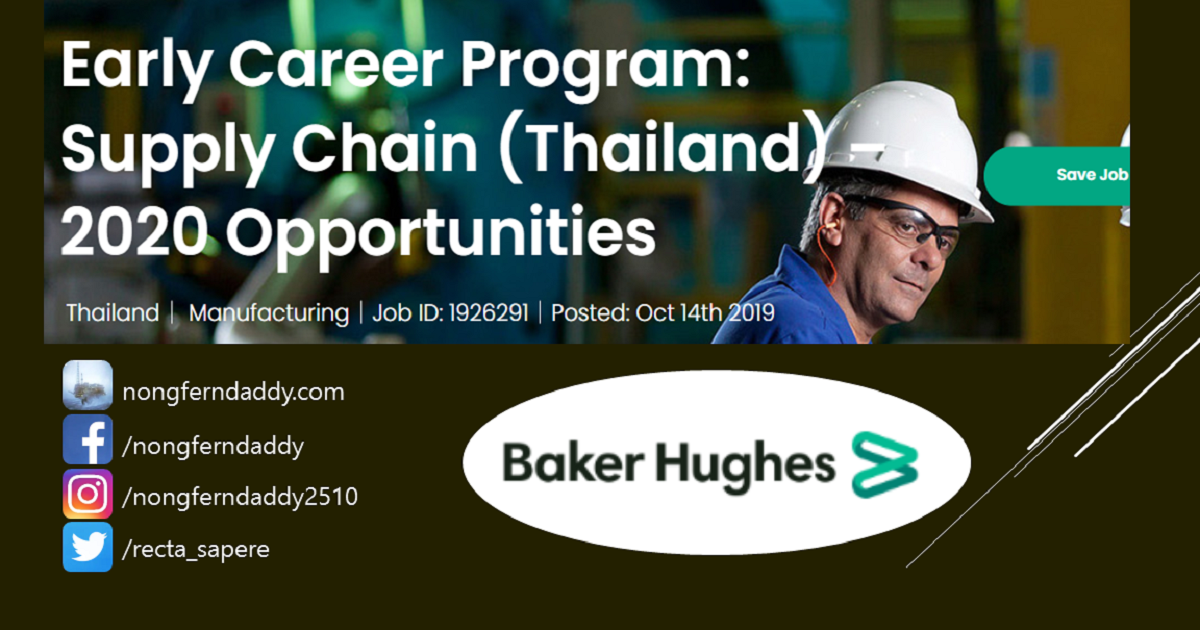 Early Career Program: Supply Chain (Thailand) – 2020 Opportunities

Save Job

Thailand | Manufacturing | Job ID: 1926291 | Posted: Oct 14th 2019

nongferndaddy.com
/nongferndaddy
/nongferndaddy2510
/recta_sapere

Baker Hughes